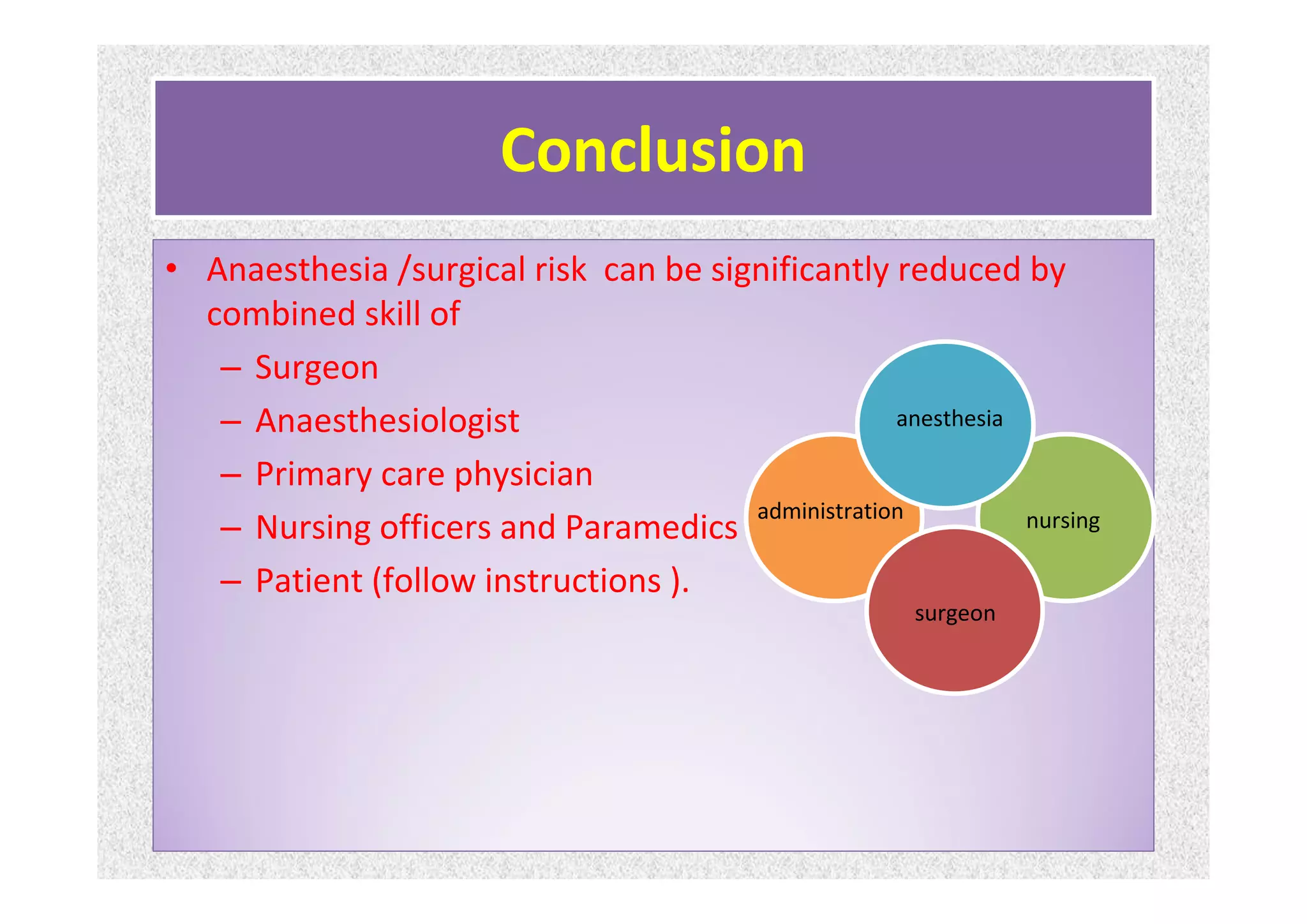 Conclusion

• Anaesthesia /surgical risk can be significantly reduced by combined skill of
– Surgeon
– Anaesthesiologist
– Primary care physician
– Nursing officers and Paramedics
– Patient (follow instructions ).

anesthesia
administration
nursing
surgeon